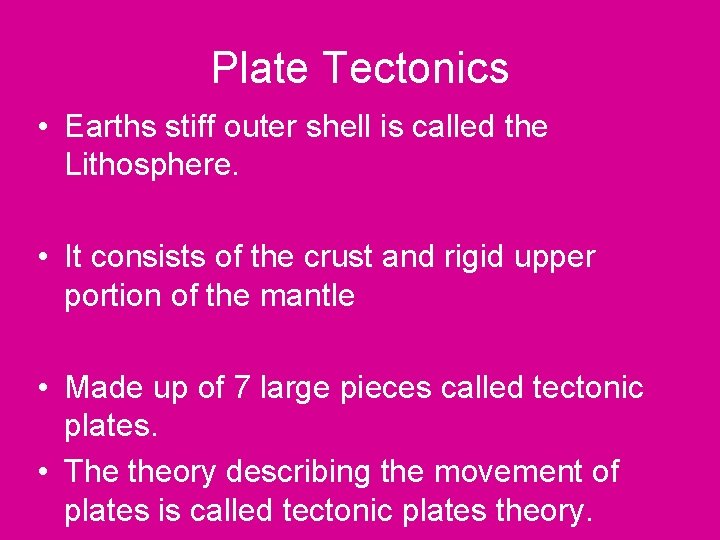 Plate Tectonics

• Earths stiff outer shell is called the Lithosphere.

• It consists of the crust and rigid upper portion of the mantle

• Made up of 7 large pieces called tectonic plates.

• The theory describing the movement of plates is called tectonic plates theory.